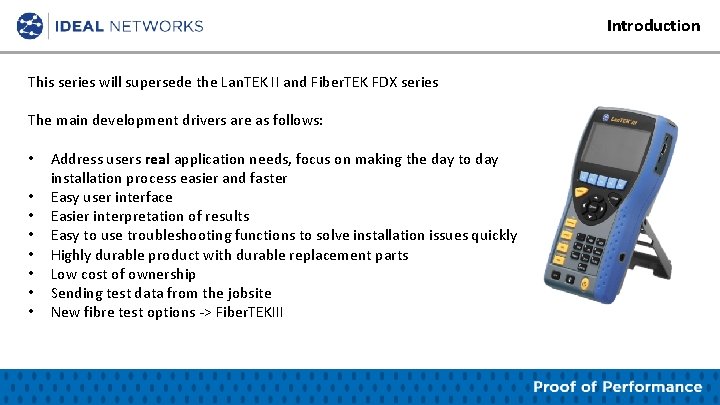 IDEAL NETWORKS

Introduction

This series will supersede the LanTEK II and FiberTEK FDX series

The main development drivers are as follows:

• Address users real application needs, focus on making the day to day installation process easier and faster
• Easy user interface
• Easier interpretation of results
• Easy to use troubleshooting functions to solve installation issues quickly
• Highly durable product with durable replacement parts
• Low cost of ownership
• Sending test data from the jobsite
• New fibre test options -> FiberTEKIII

LanTEK III

Proof of Performance